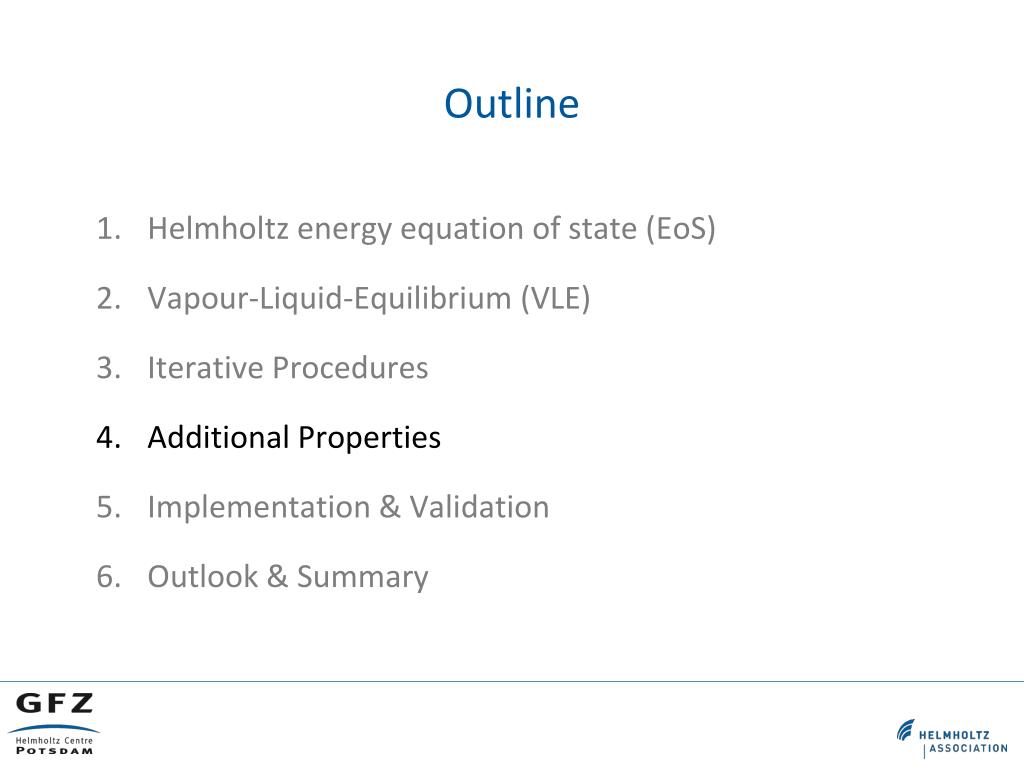 Outline

1. Helmholtz energy equation of state (EoS)

2. Vapour-Liquid-Equilibrium (VLE)

3. Iterative Procedures

4. Additional Properties

5. Implementation & Validation

6. Outlook & Summary

GFZ
Helmholtz Centre
POTSDAM

HELMHOLTZ
ASSOCIATION